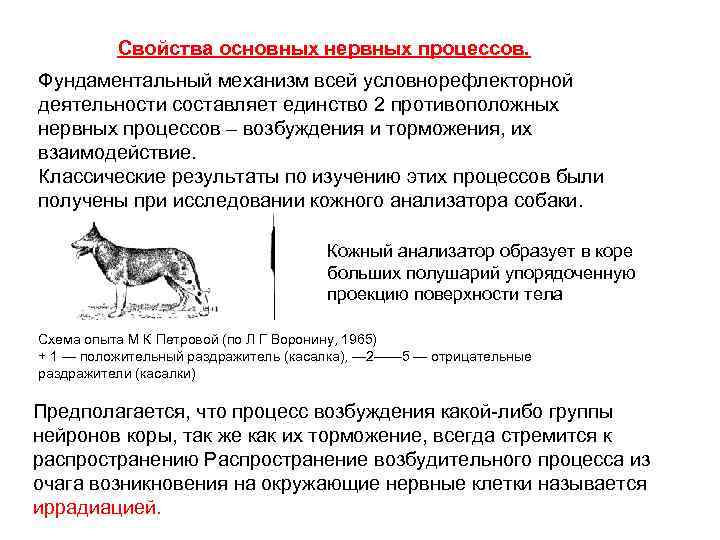 Свойства основных нервных процессов.

Фундаментальный механизм всей условнорефлекторной деятельности составляет единство 2 противоположных нервных процессов – возбуждения и торможения, их взаимодействие.
Классические результаты по изучению этих процессов были получены при исследовании кожного анализатора собаки.

Кожный анализатор образует в коре больших полушарий упорядоченную проекцию поверхности тела

Схема опыта М К Петровой (по Л Г Воронину, 1965)
+ 1 — положительный раздражитель (касалка), —2——5 — отрицательные раздражители (касалки)

Предполагается, что процесс возбуждения какой-либо группы нейронов коры, так же как их торможение, всегда стремится к распространению Распространение возбудительного процесса из очага возникновения на окружающие нервные клетки называется иррадиацией.